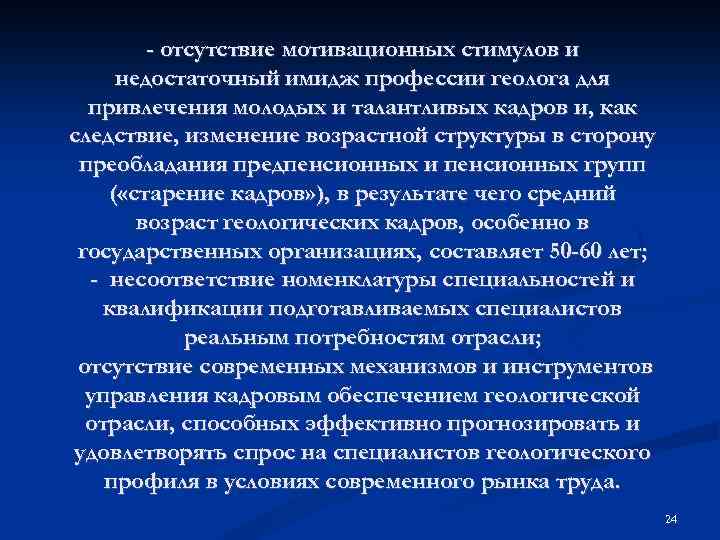 - отсутствие мотивационных стимулов и недостаточный имидж профессии геолога для привлечения молодых и талантливых кадров и, как следствие, изменение возрастной структуры в сторону преобладания предпенсионных и пенсионных групп («старение кадров»), в результате чего средний возраст геологических кадров, особенно в государственных организациях, составляет 50-60 лет;
- несоответствие номенклатуры специальностей и квалификации подготавливаемых специалистов реальным потребностям отрасли;
отсутствие современных механизмов и инструментов управления кадровым обеспечением геологической отрасли, способных эффективно прогнозировать и удовлетворять спрос на специалистов геологического профиля в условиях современного рынка труда.

24